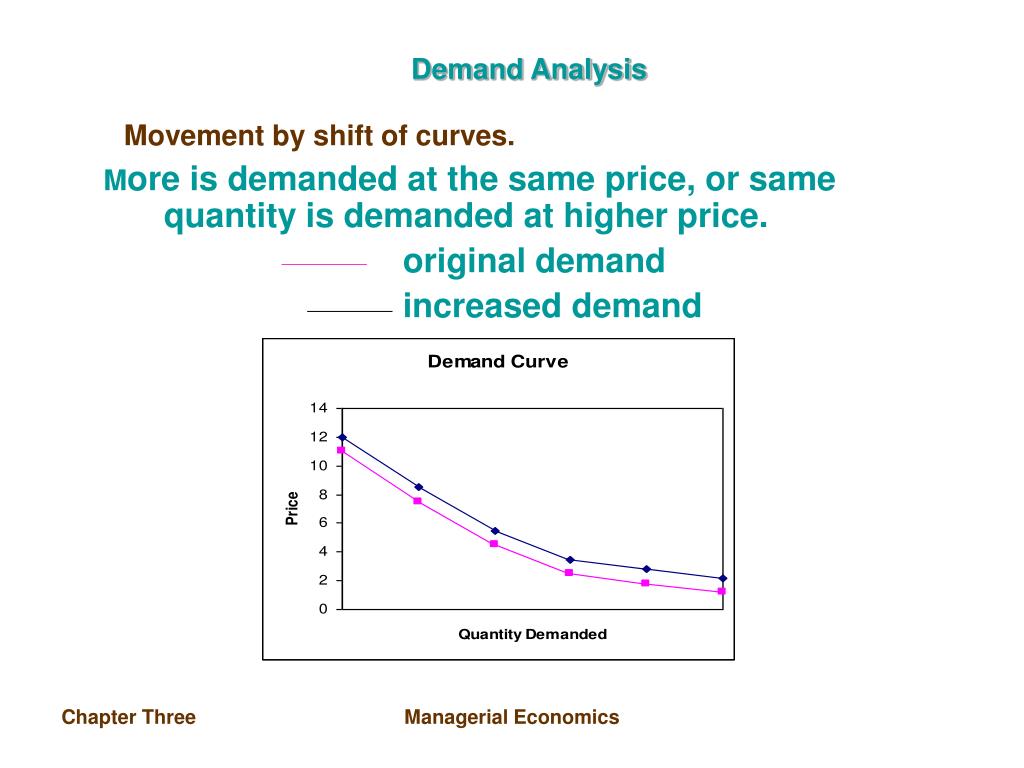 Demand Analysis

Movement by shift of curves.

More is demanded at the same price, or same quantity is demanded at higher price.

original demand

increased demand

Demand Curve

14
12
10
8
6
4
2
0

Price

Quantity Demanded

Chapter Three

Managerial Economics